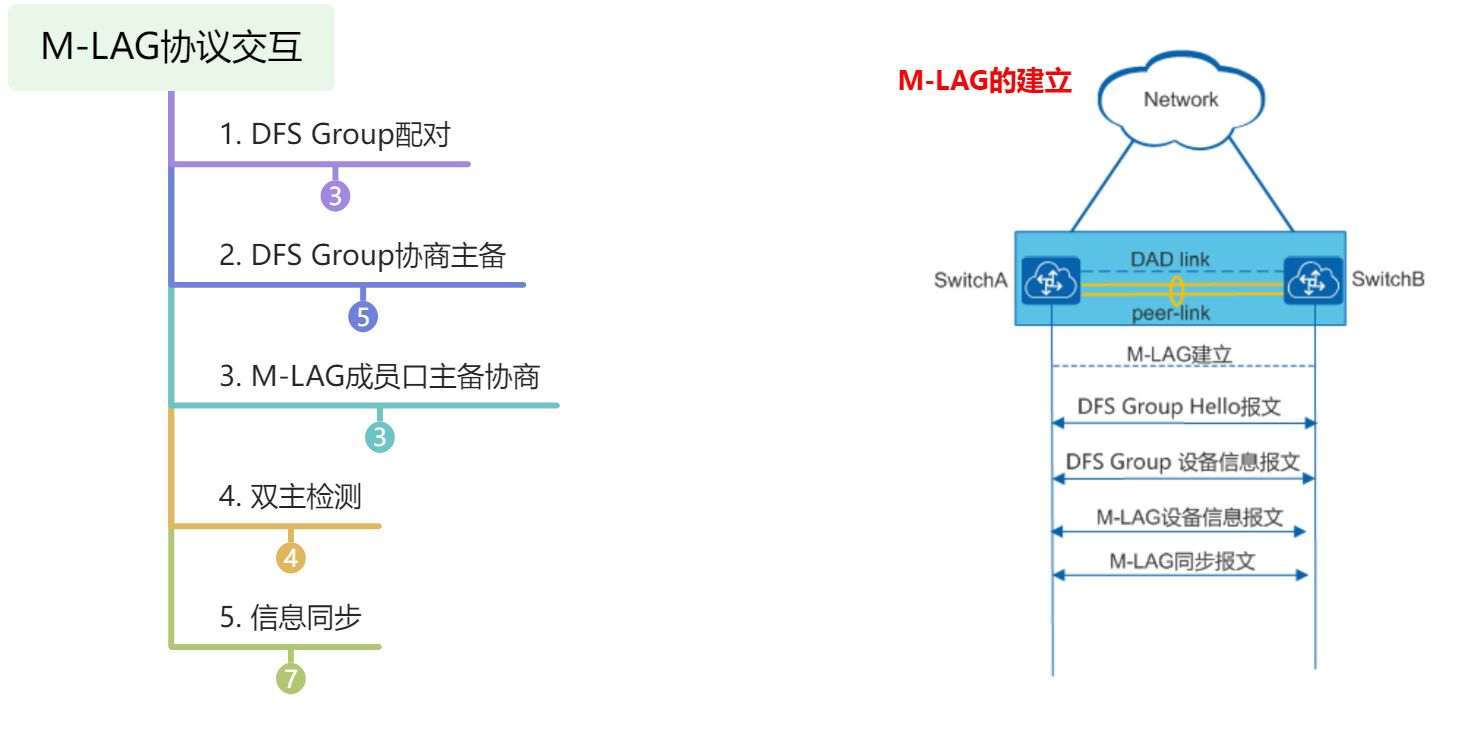 M-LAG协议交互

1. DFS Group配对
3
2. DFS Group协商主备
5
3. M-LAG成员口主备协商
3
4. 双主检测
4
5. 信息同步
7

M-LAG的建立

Network

SwitchA
DAD link
peer-link
SwitchB

M-LAG建立
DFS Group Hello报文
DFS Group 设备信息报文
M-LAG设备信息报文
M-LAG同步报文